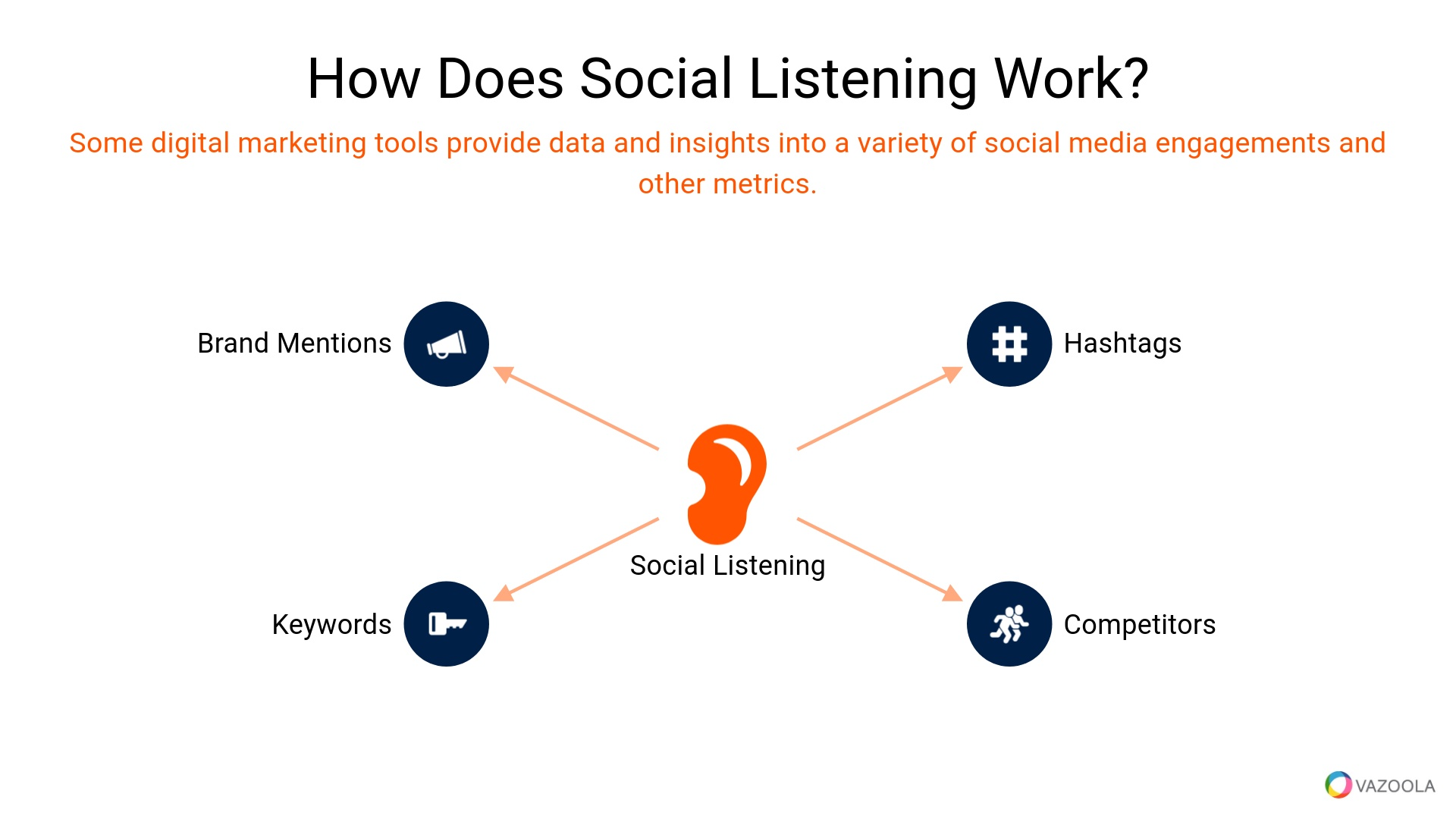 How Does Social Listening Work?

Some digital marketing tools provide data and insights into a variety of social media engagements and other metrics.

Brand Mentions

Hashtags

Social Listening

Keywords

Competitors

VAZOOLA